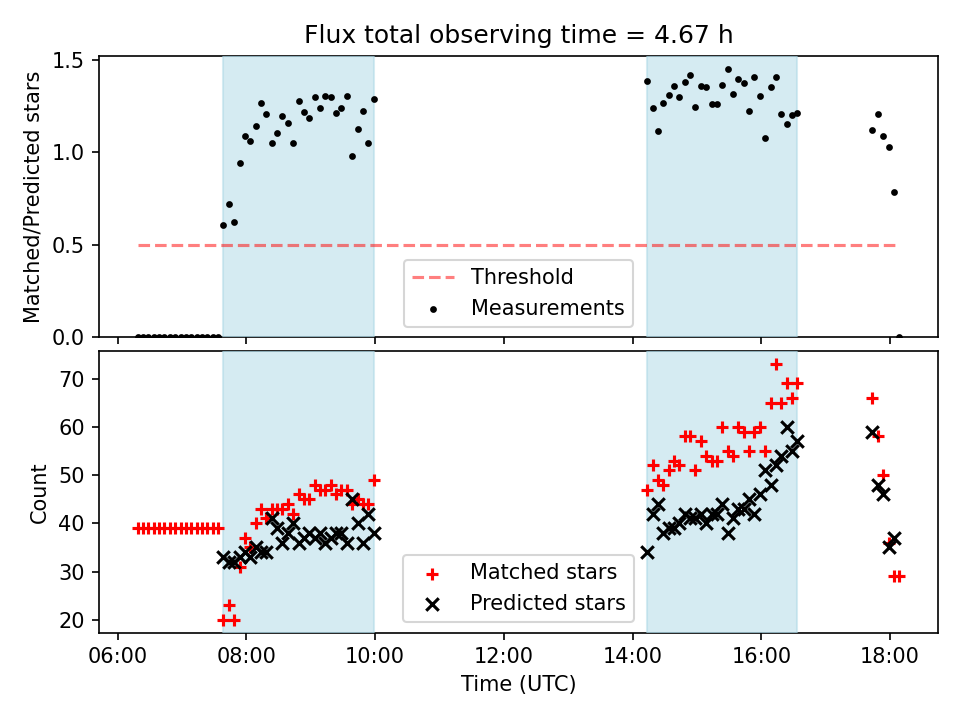 Flux total observing time = 4.67 h

Matched/Predicted stars

1.5
1.0
0.5
0.0

Threshold
Measurements

Count

70
60
50
40
30
20

Matched stars
Predicted stars

06:00
08:00
10:00
12:00
14:00
16:00
18:00

Time (UTC)